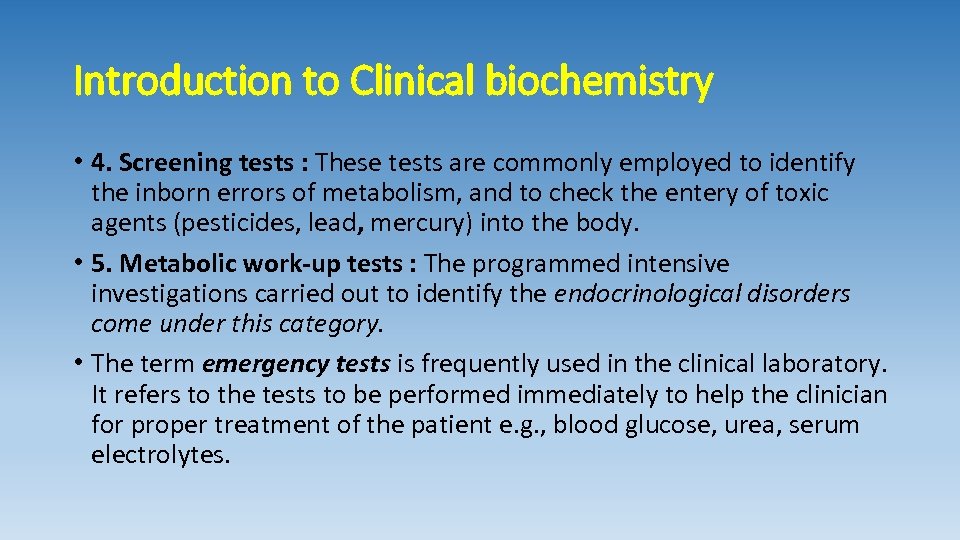 Introduction to Clinical biochemistry

• 4. Screening tests : These tests are commonly employed to identify the inborn errors of metabolism, and to check the entery of toxic agents (pesticides, lead, mercury) into the body.

• 5. Metabolic work-up tests : The programmed intensive investigations carried out to identify the endocrinological disorders come under this category.

• The term emergency tests is frequently used in the clinical laboratory. It refers to the tests to be performed immediately to help the clinician for proper treatment of the patient e.g., blood glucose, urea, serum electrolytes.